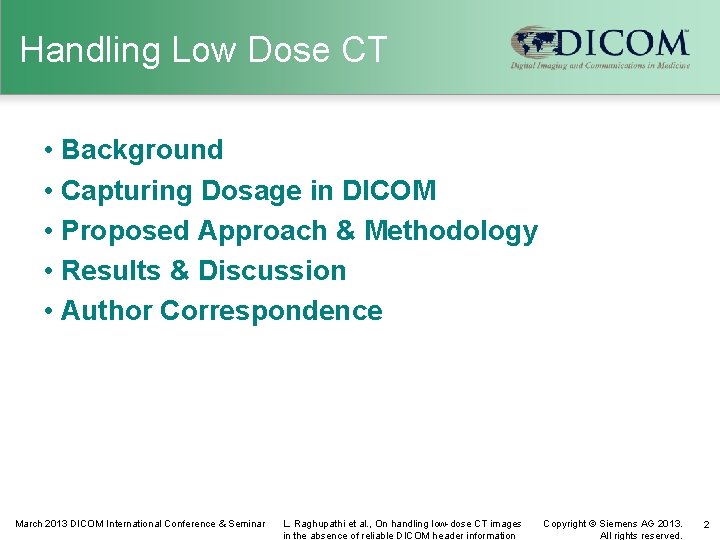 Handling Low Dose CT

DICOM™
Digital Imaging and Communications in Medicine

• Background
• Capturing Dosage in DICOM
• Proposed Approach & Methodology
• Results & Discussion
• Author Correspondence

March 2013 DICOM International Conference & Seminar

L. Raghupathi et al., On handling low-dose CT images in the absence of reliable DICOM header information

Copyright © Siemens AG 2013. All rights reserved.

2